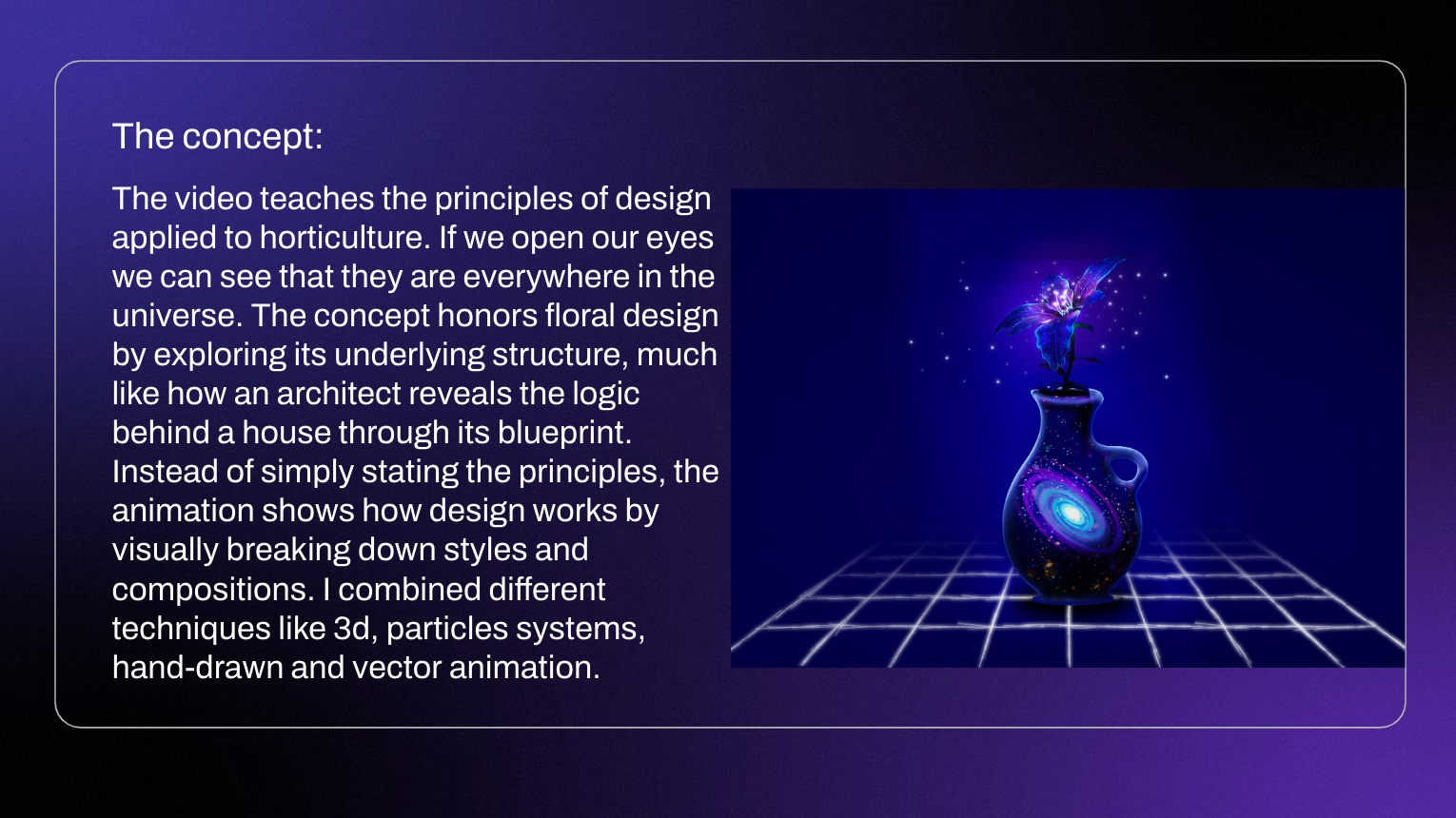 The concept:

The video teaches the principles of design applied to horticulture. If we open our eyes we can see that they are everywhere in the universe. The concept honors floral design by exploring its underlying structure, much like how an architect reveals the logic behind a house through its blueprint. Instead of simply stating the principles, the animation shows how design works by visually breaking down styles and compositions. I combined different techniques like 3d, particles systems, hand-drawn and vector animation.